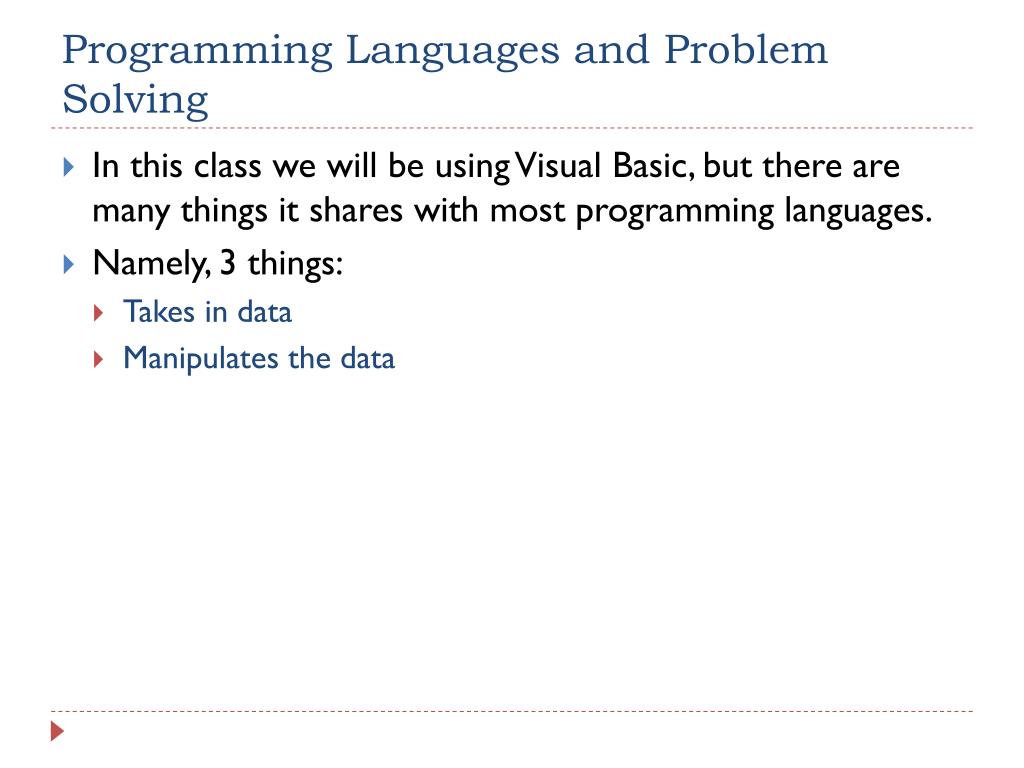 Programming Languages and Problem Solving

In this class we will be using Visual Basic, but there are many things it shares with most programming languages.

Namely, 3 things:

Takes in data

Manipulates the data